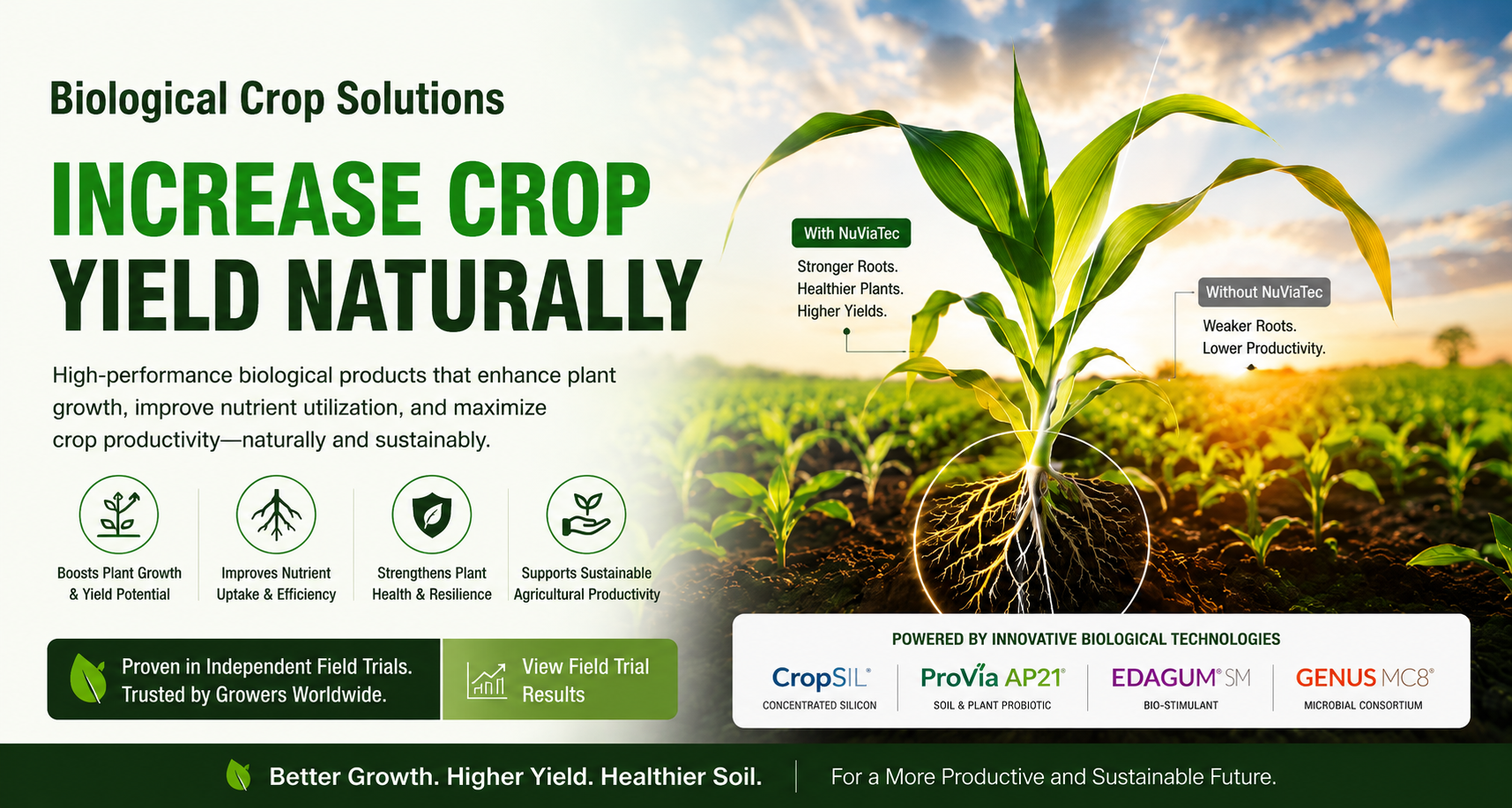 Biological Crop Solutions

INCREASE CROP YIELD NATURALLY

High-performance biological products that enhance plant growth, improve nutrient utilization, and maximize crop productivity—naturally and sustainably.

Boosts Plant Growth & Yield Potential

Improves Nutrient Uptake & Efficiency

Strengthens Plant Health & Resilience

Supports Sustainable Agricultural Productivity

Proven in Independent Field Trials. Trusted by Growers Worldwide.

View Field Trial Results

With NuViaTec

Stronger Roots. Healthier Plants. Higher Yields.

Without NuViaTec

Weaker Roots. Lower Productivity.

POWERED BY INNOVATIVE BIOLOGICAL TECHNOLOGIES

CropSIL®
CONCENTRATED SILICON

ProVia AP21®
SOIL & PLANT PROBIOTIC

EDAGUM® SM
BIO-STIMULANT

GENUS MC8®
MICROBIAL CONSORTIUM

Better Growth. Higher Yield. Healthier Soil.

For a More Productive and Sustainable Future.